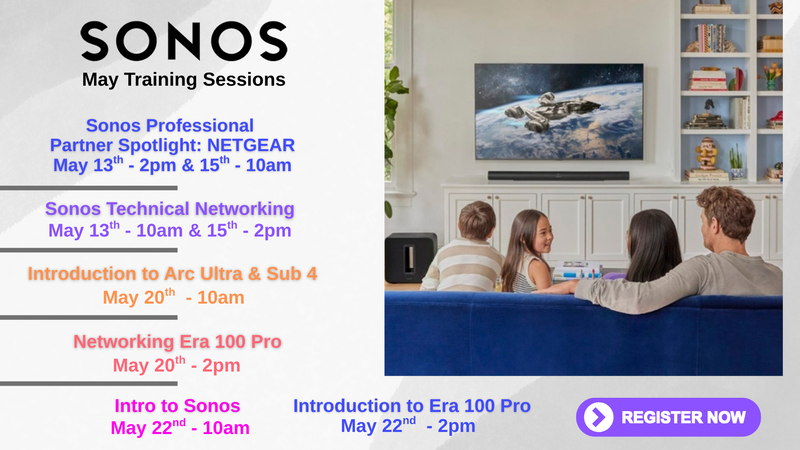 SONOS
May Training Sessions

Sonos Professional
Partner Spotlight: NETGEAR
May 13$^{th}$ - 2pm & 15$^{th}$ - 10am

Sonos Technical Networking
May 13$^{th}$ - 10am & 15$^{th}$ - 2pm

Introduction to Arc Ultra & Sub 4
May 20$^{th}$ - 10am

Networking Era 100 Pro
May 20$^{th}$ - 2pm

Intro to Sonos
May 22$^{nd}$ - 10am

Introduction to Era 100 Pro
May 22$^{nd}$ - 2pm

REGISTER NOW